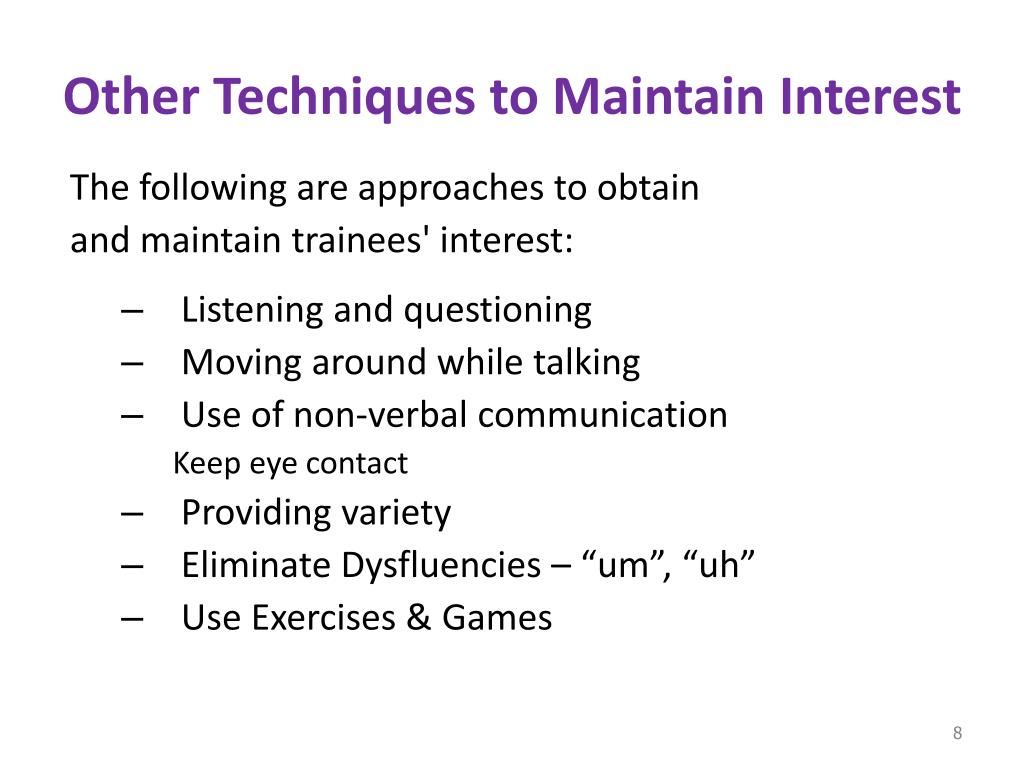 Other Techniques to Maintain Interest

The following are approaches to obtain and maintain trainees' interest:

– Listening and questioning
– Moving around while talking
– Use of non-verbal communication
Keep eye contact
– Providing variety
– Eliminate Dysfluencies – “um”, “uh”
– Use Exercises & Games

8